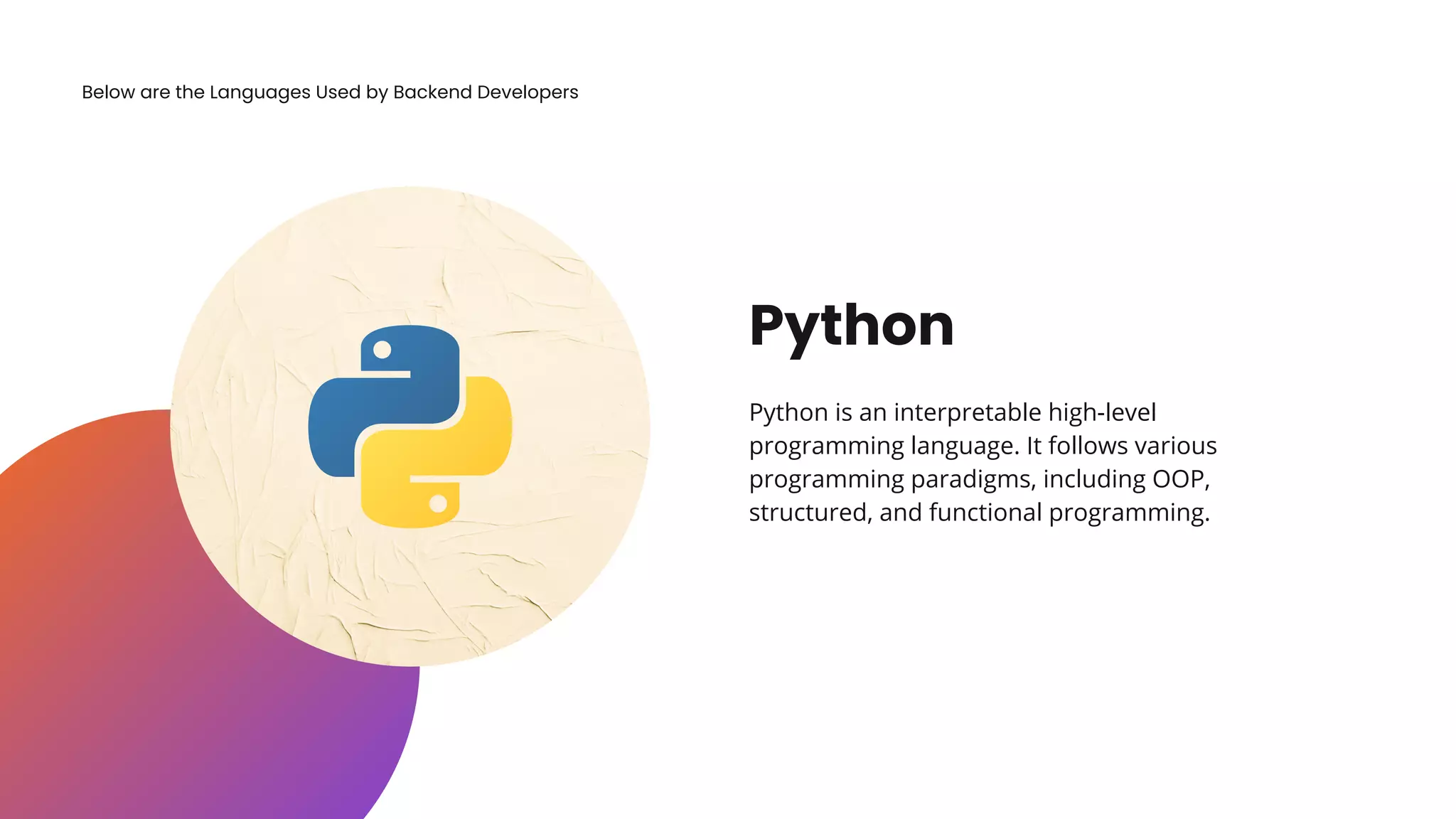 Below are the Languages Used by Backend Developers

Python

Python is an interpretable high-level programming language. It follows various programming paradigms, including OOP, structured, and functional programming.